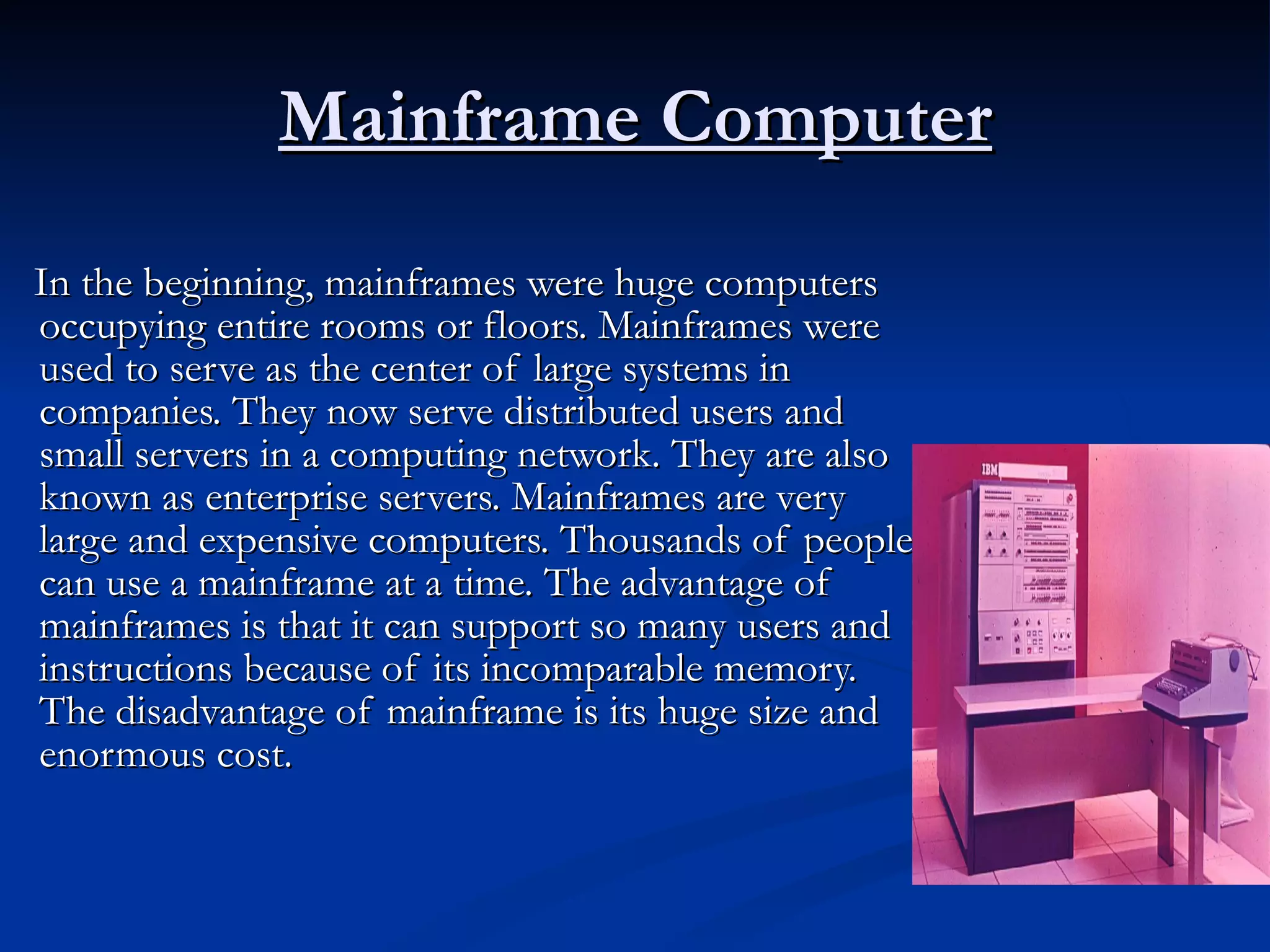 Mainframe Computer

In the beginning, mainframes were huge computers occupying entire rooms or floors. Mainframes were used to serve as the center of large systems in companies. They now serve distributed users and small servers in a computing network. They are also known as enterprise servers. Mainframes are very large and expensive computers. Thousands of people can use a mainframe at a time. The advantage of mainframes is that it can support so many users and instructions because of its incomparable memory. The disadvantage of mainframe is its huge size and enormous cost.

IBM